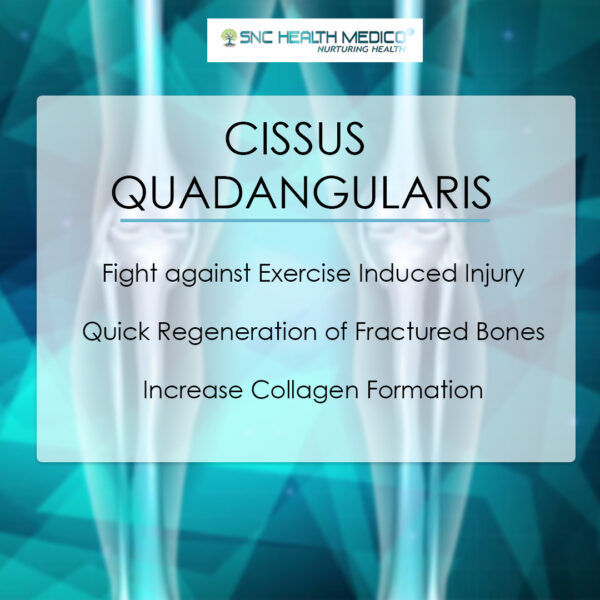 SNC HEALTH MEDICO
NURTURING HEALTH

CISSUS QUADANGULARIS

Fight against Exercise Induced Injury

Quick Regeneration of Fractured Bones

Increase Collagen Formation